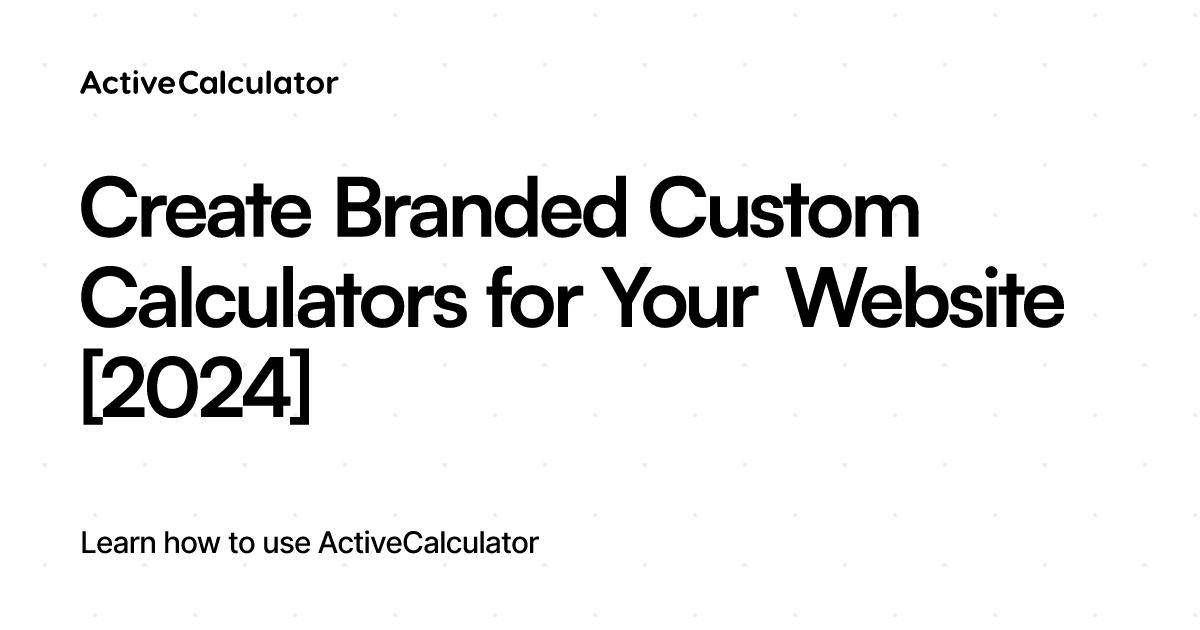 ActiveCalculator

Create Branded Custom Calculators for Your Website [2024]

Learn how to use ActiveCalculator